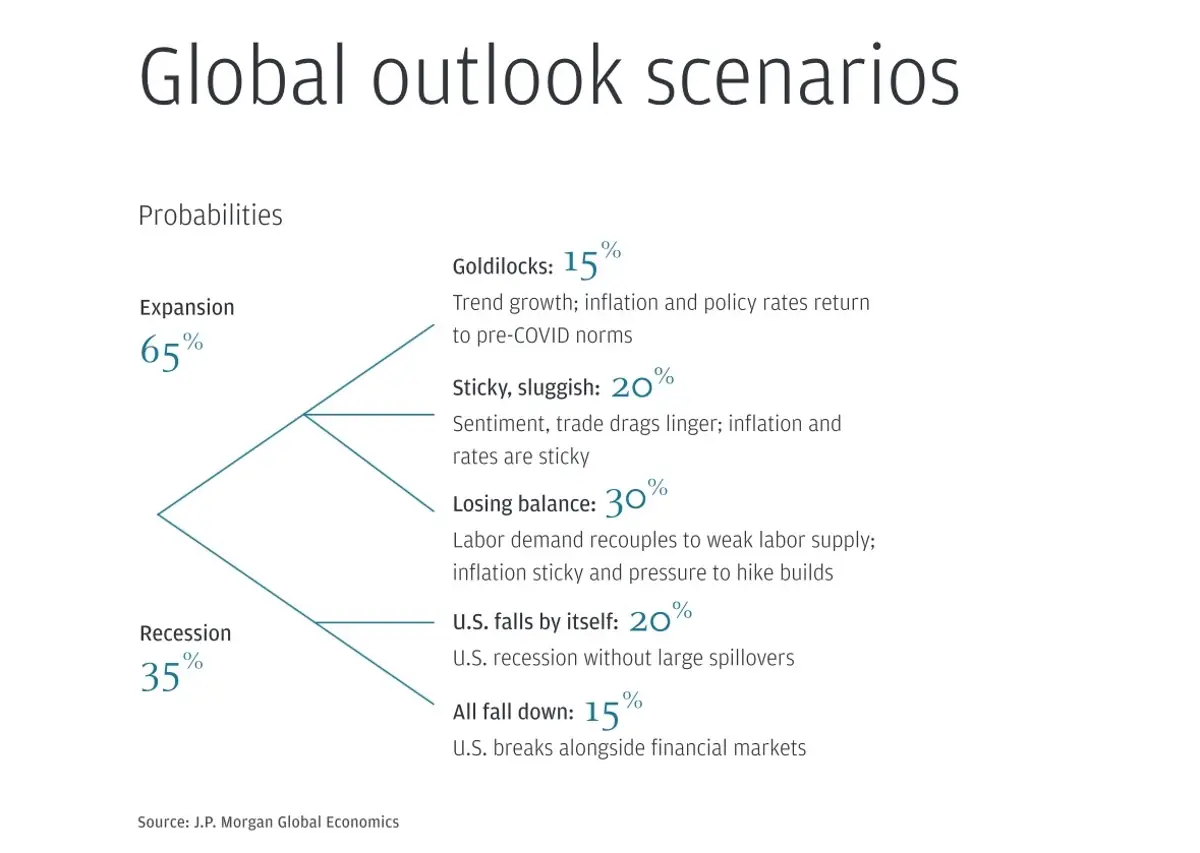 Global outlook scenarios

Probabilities

Expansion
65%

Recession
35%

Goldilocks: 15%
Trend growth; inflation and policy rates return to pre-COVID norms

Sticky, sluggish: 20%
Sentiment, trade drags linger; inflation and rates are sticky

Losing balance: 30%
Labor demand recouples to weak labor supply; inflation sticky and pressure to hike builds

U.S. falls by itself: 20%
U.S. recession without large spillovers

All fall down: 15%
U.S. breaks alongside financial markets

Source: J.P. Morgan Global Economics